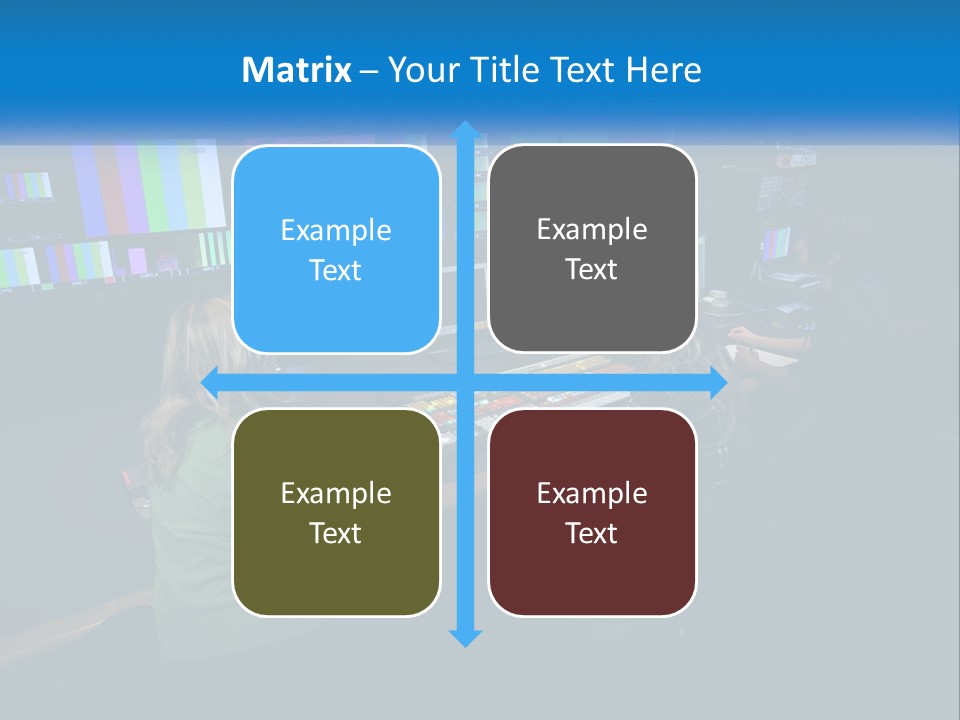 Matrix – Your Title Text Here

Example Text

Example Text

Example Text

Example Text